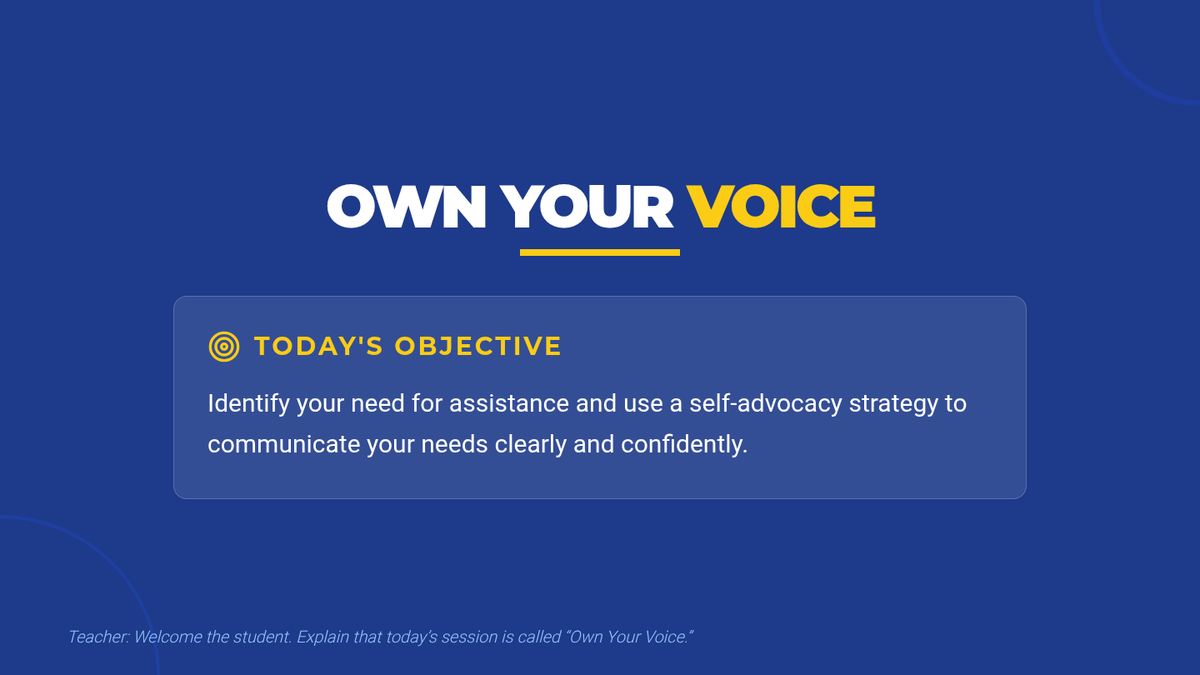 OWN YOUR VOICE

TODAY'S OBJECTIVE

Identify your need for assistance and use a self-advocacy strategy to communicate your needs clearly and confidently.

Teacher: Welcome the student. Explain that today's session is called "Own Your Voice."